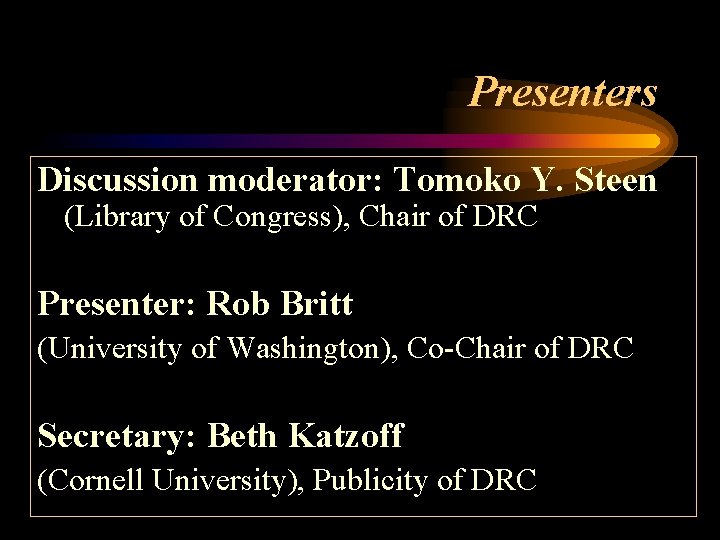 Presenters

Discussion moderator: Tomoko Y. Steen (Library of Congress), Chair of DRC

Presenter: Rob Britt
(University of Washington), Co-Chair of DRC

Secretary: Beth Katzoff
(Cornell University), Publicity of DRC